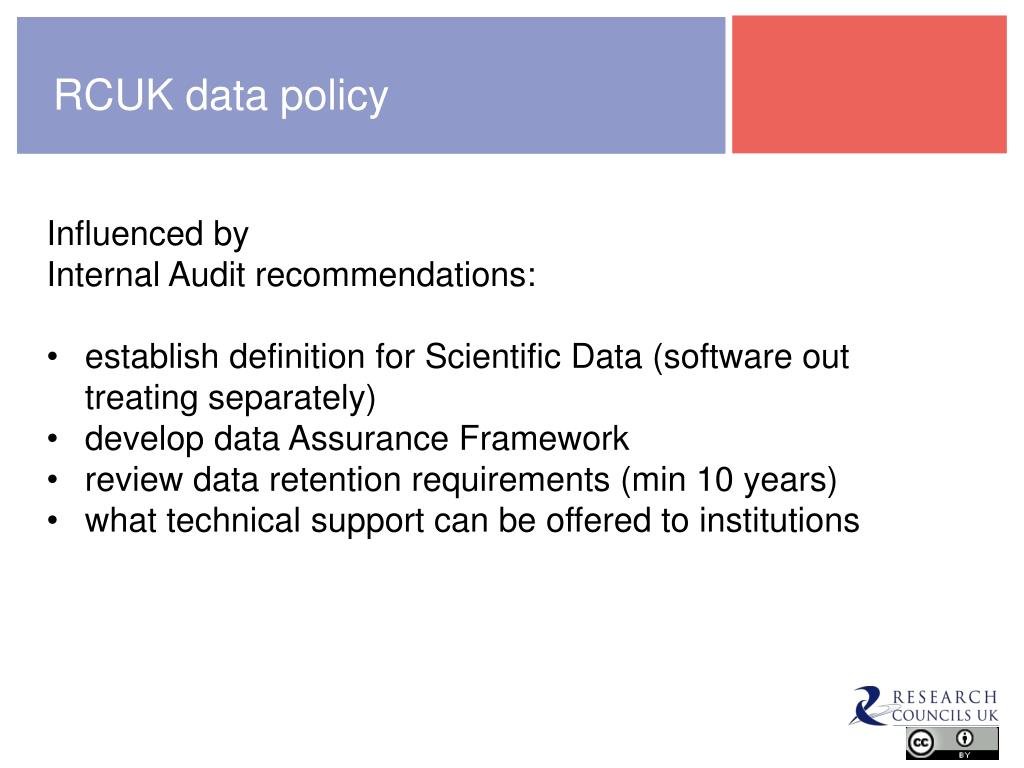 RCUK data policy

Influenced by
Internal Audit recommendations:

• establish definition for Scientific Data (software out treating separately)
• develop data Assurance Framework
• review data retention requirements (min 10 years)
• what technical support can be offered to institutions

RESEARCH COUNCILS UK

cc BY